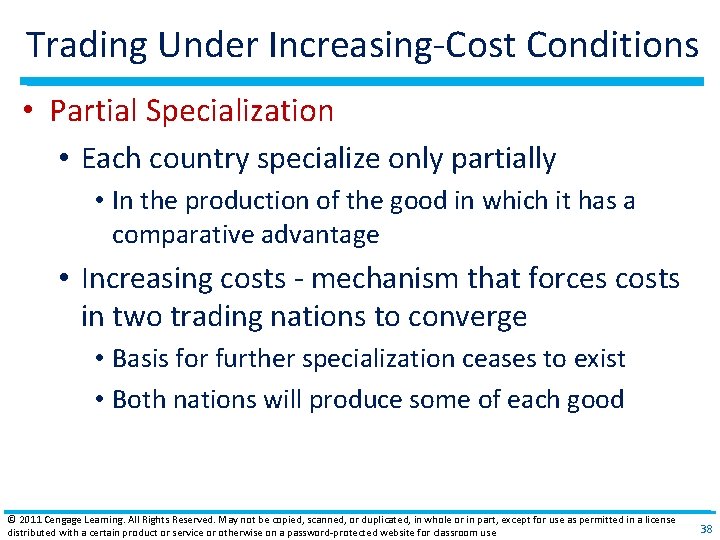 Trading Under Increasing-Cost Conditions

• Partial Specialization

• Each country specialize only partially

• In the production of the good in which it has a comparative advantage

• Increasing costs - mechanism that forces costs in two trading nations to converge

• Basis for further specialization ceases to exist

• Both nations will produce some of each good

© 2011 Cengage Learning. All Rights Reserved. May not be copied, scanned, or duplicated, in whole or in part, except for use as permitted in a license distributed with a certain product or service or otherwise on a password-protected website for classroom use

38